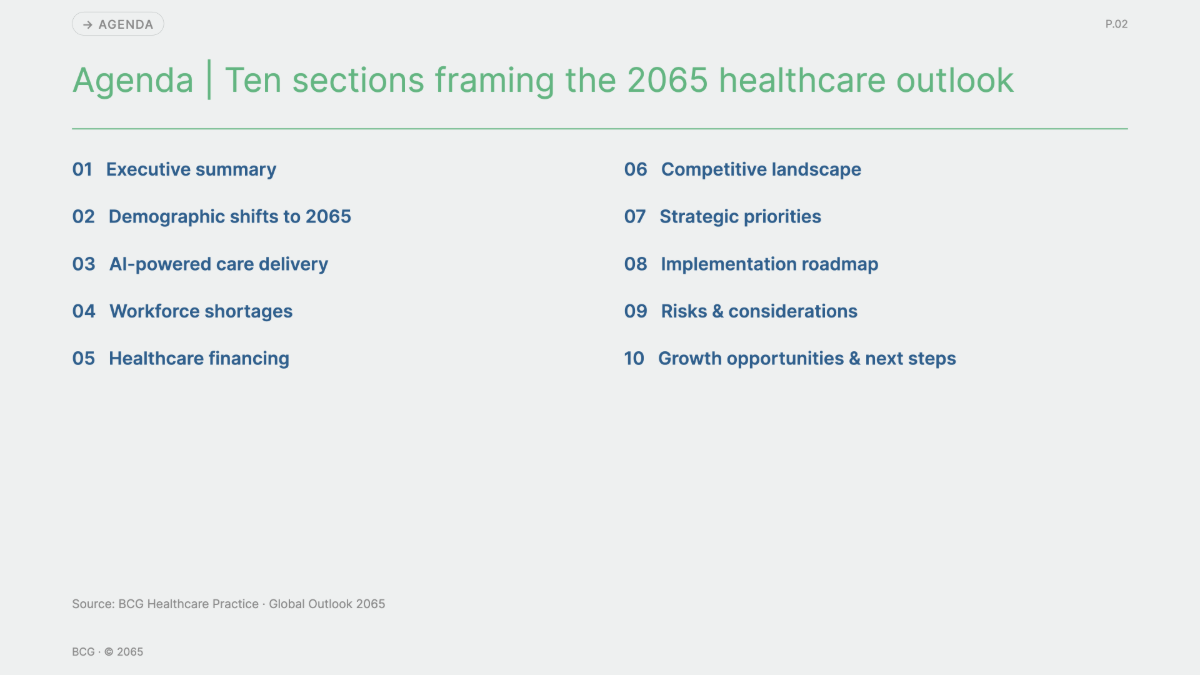 → AGENDA

P.02

Agenda | Ten sections framing the 2065 healthcare outlook

01 Executive summary

02 Demographic shifts to 2065

03 AI-powered care delivery

04 Workforce shortages

05 Healthcare financing

06 Competitive landscape

07 Strategic priorities

08 Implementation roadmap

09 Risks & considerations

10 Growth opportunities & next steps

Source: BCG Healthcare Practice · Global Outlook 2065

BCG · © 2065